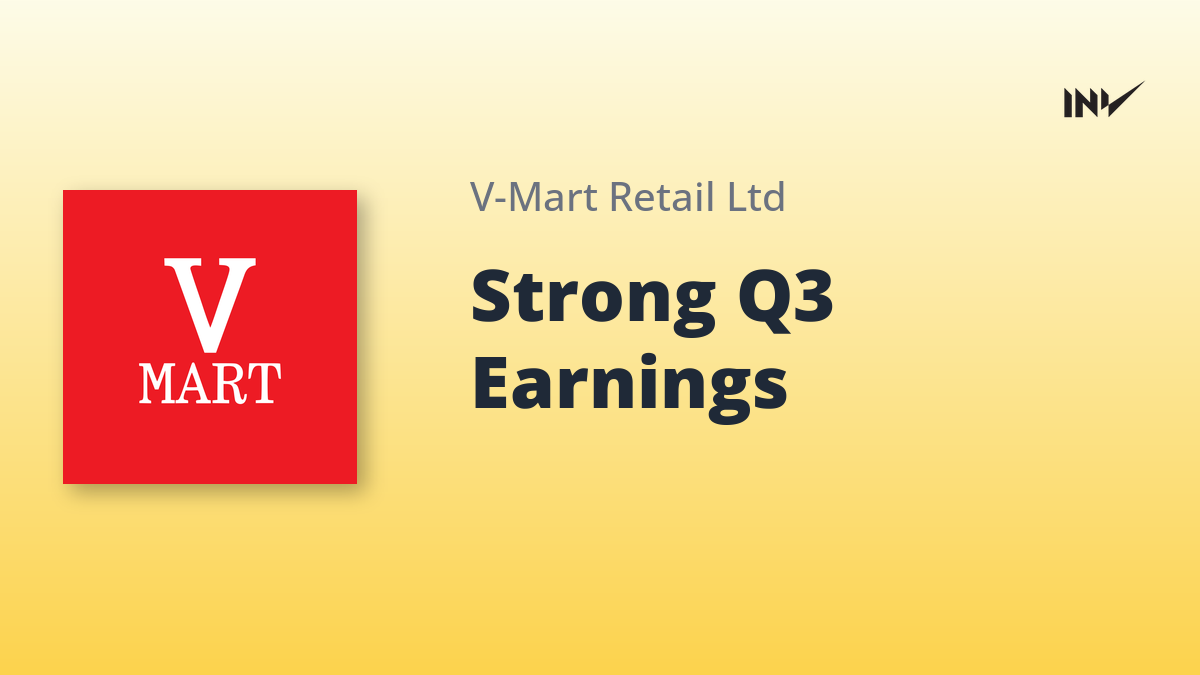 INV

V
MART

V-Mart Retail Ltd

Strong Q3 Earnings